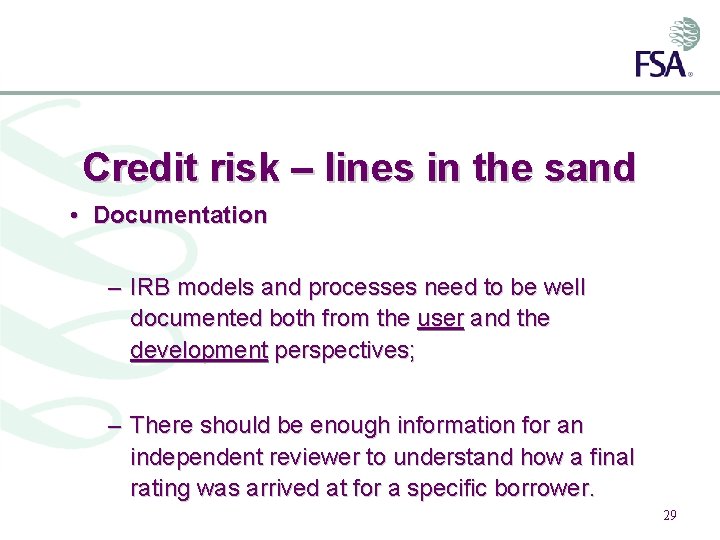 FSA

Credit risk – lines in the sand

• Documentation

– IRB models and processes need to be well documented both from the user and the development perspectives;

– There should be enough information for an independent reviewer to understand how a final rating was arrived at for a specific borrower.

29